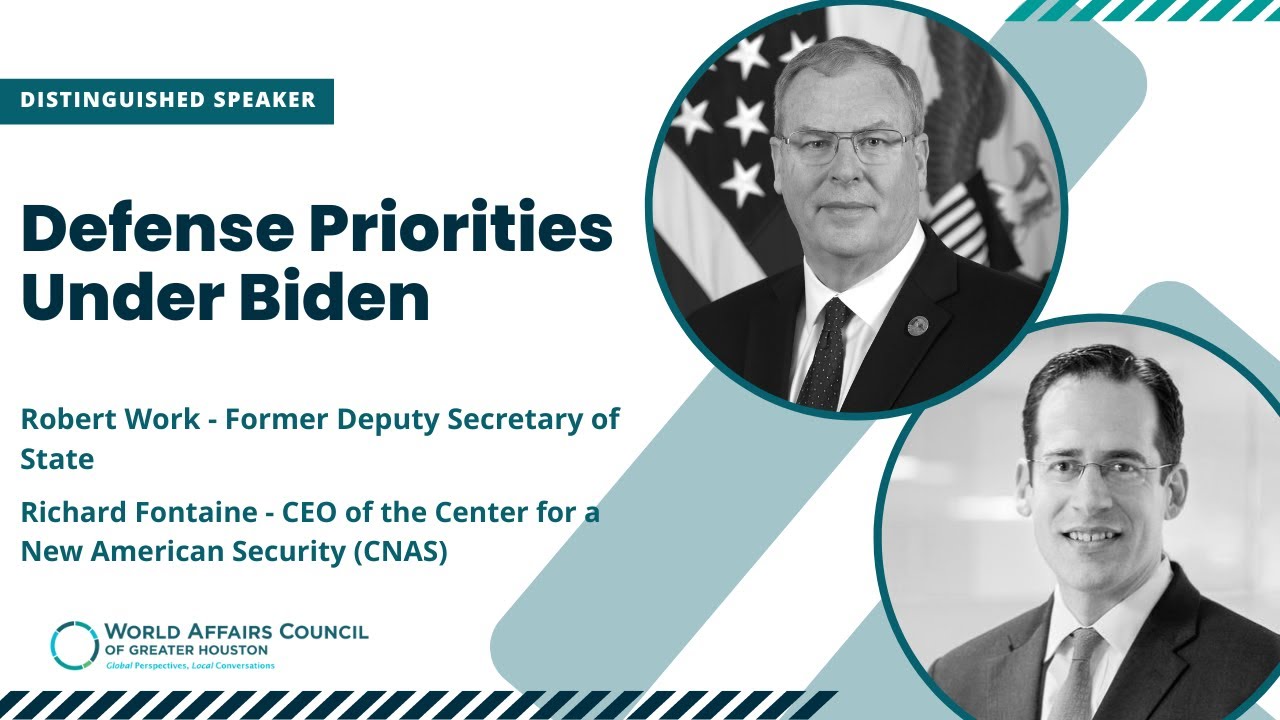 DISTINGUISHED SPEAKER

Defense Priorities Under Biden

Robert Work - Former Deputy Secretary of State

Richard Fontaine - CEO of the Center for a New American Security (CNAS)

WORLD AFFAIRS COUNCIL OF GREATER HOUSTON
Global Perspectives, Local Conversations